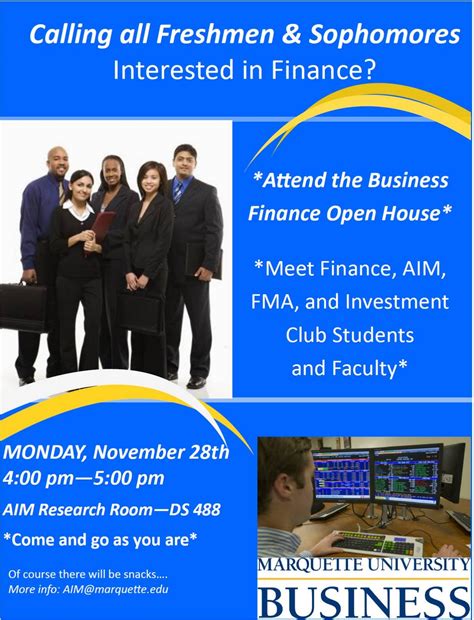 Calling all Freshmen & Sophomores
Interested in Finance?

*Attend the Business Finance Open House*

*Meet Finance, AIM, FMA, and Investment Club Students and Faculty*

MONDAY, November 28th
4:00 pm—5:00 pm

AIM Research Room—DS 488

*Come and go as you are*

Of course there will be snacks....
More info: AIM@marquette.edu

MARQUETTE UNIVERSITY
BUSINESS